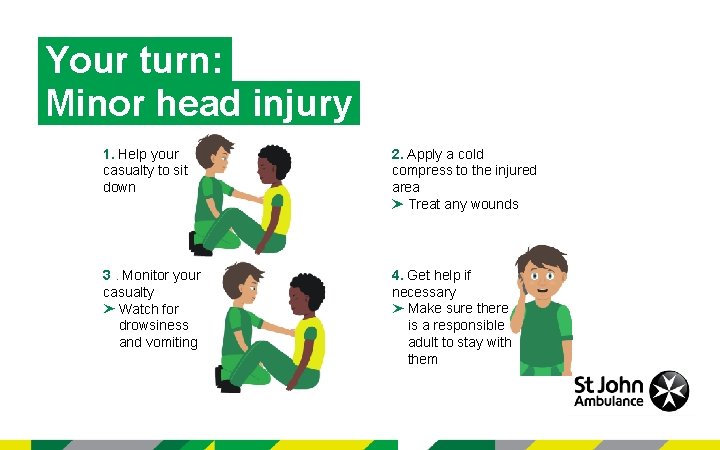 Your turn:
Minor head injury

1. Help your casualty to sit down

2. Apply a cold compress to the injured area
➤ Treat any wounds

3 . Monitor your casualty
➤ Watch for drowsiness and vomiting

4. Get help if necessary
➤ Make sure there is a responsible adult to stay with them

St John Ambulance